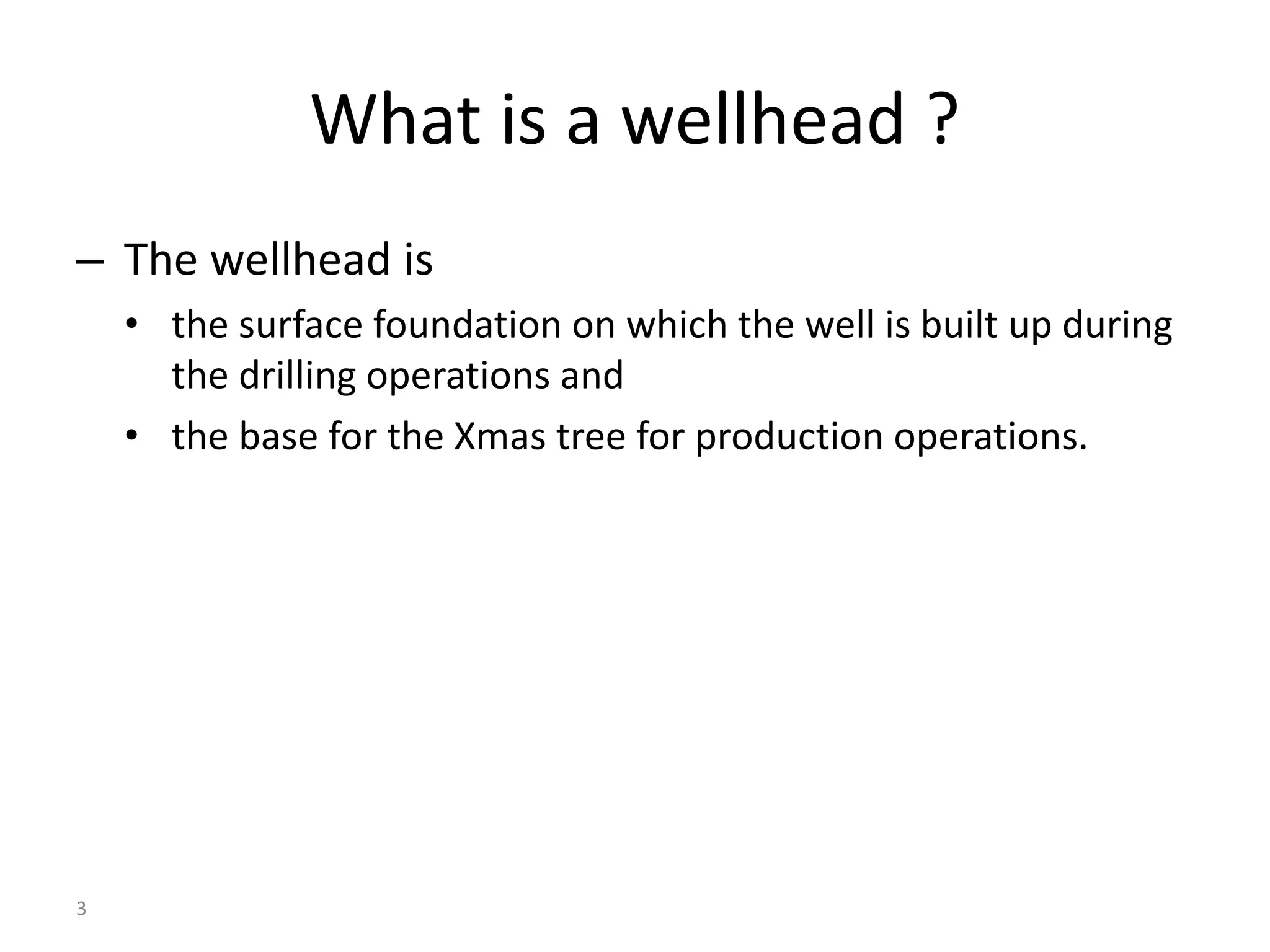 What is a wellhead ?

– The wellhead is

• the surface foundation on which the well is built up during the drilling operations and

• the base for the Xmas tree for production operations.

3